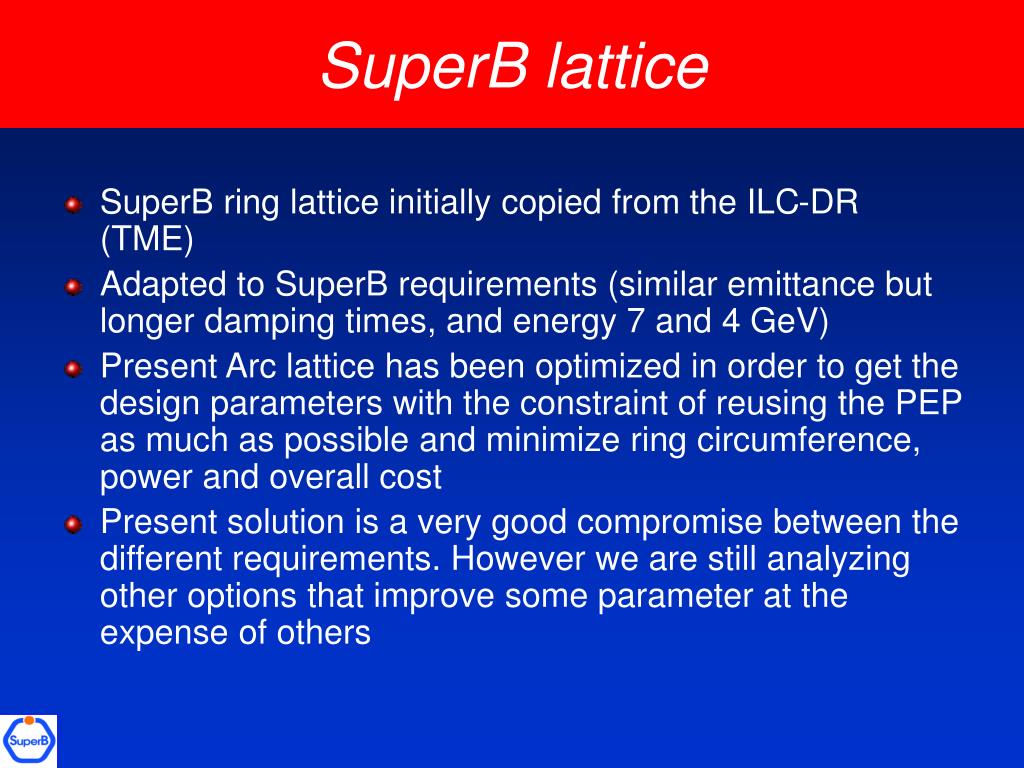 SuperB lattice

SuperB ring lattice initially copied from the ILC-DR (TME)

Adapted to SuperB requirements (similar emittance but longer damping times, and energy 7 and 4 GeV)

Present Arc lattice has been optimized in order to get the design parameters with the constraint of reusing the PEP as much as possible and minimize ring circumference, power and overall cost

Present solution is a very good compromise between the different requirements. However we are still analyzing other options that improve some parameter at the expense of others

SuperB